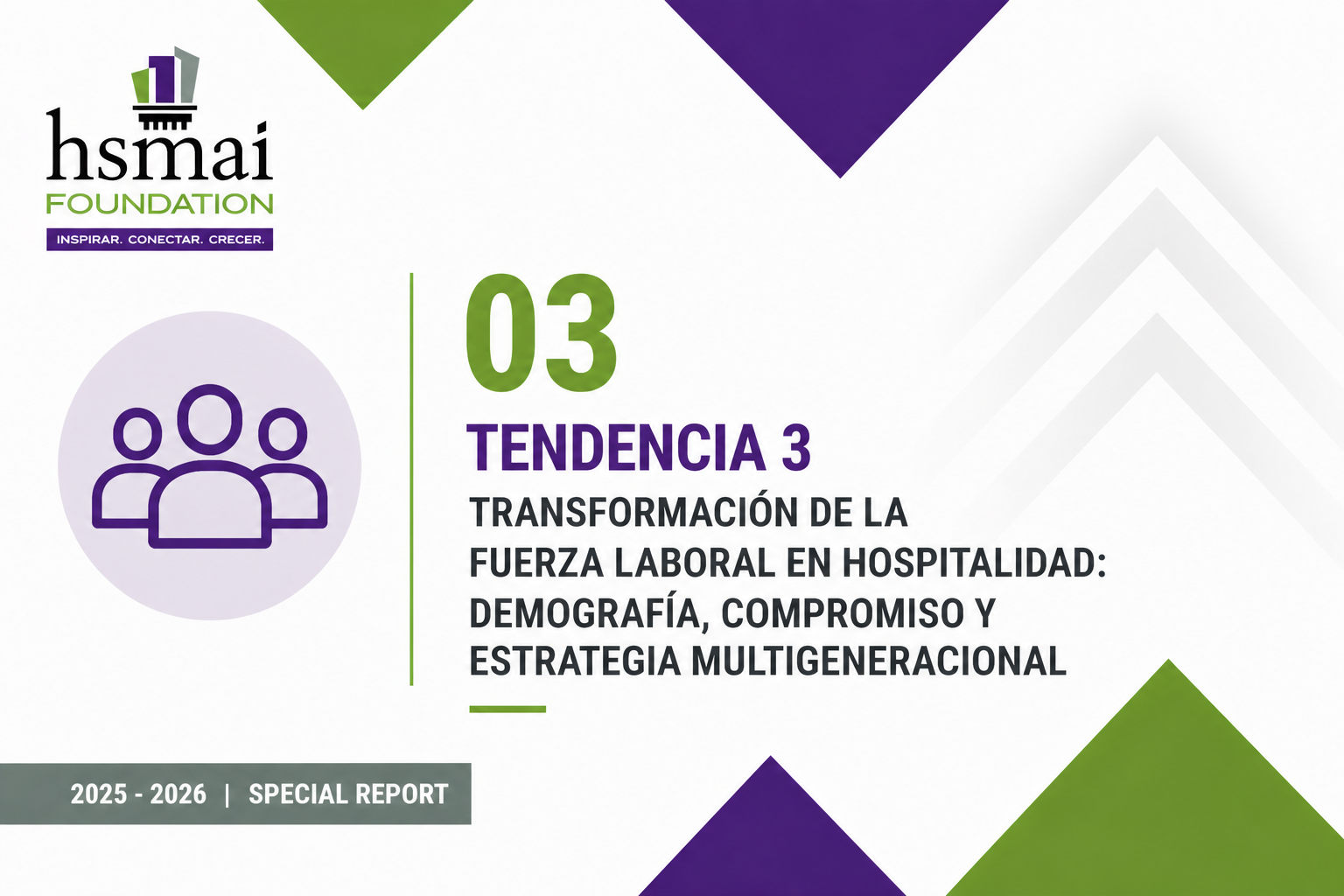 hsmai
FOUNDATION
INSPIRAR. CONECTAR. CRECER.

03

TENDENCIA 3

TRANSFORMACIÓN DE LA FUERZA LABORAL EN HOSPITALIDAD: DEMOGRAFÍA, COMPROMISO Y ESTRATEGIA MULTIGENERACIONAL

2025 - 2026 | SPECIAL REPORT